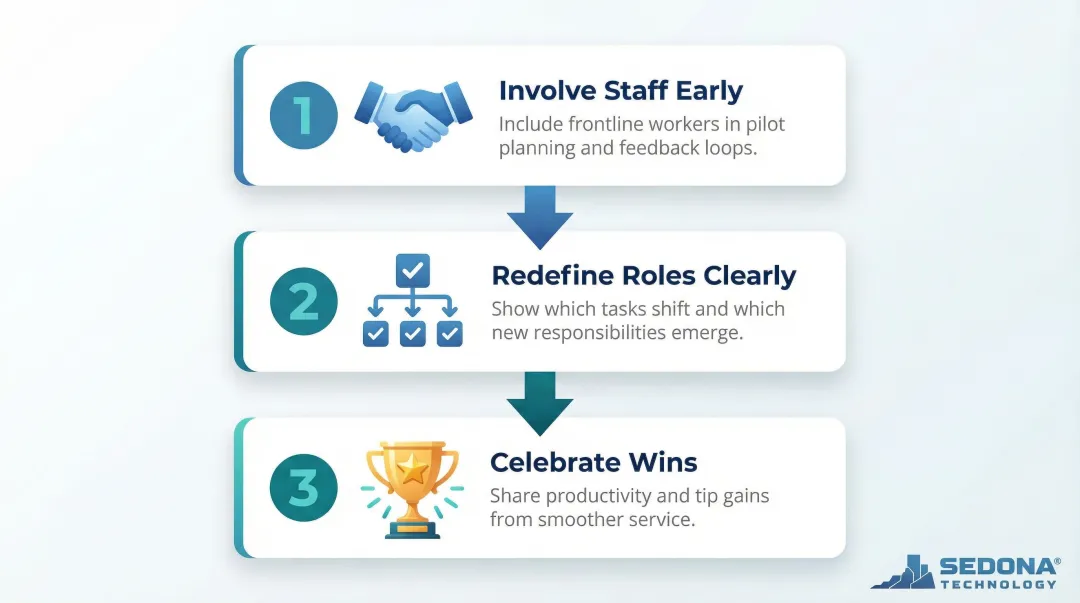 1

Involve Staff Early

Include frontline workers in pilot planning and feedback loops.

2

Redefine Roles Clearly

Show which tasks shift and which new responsibilities emerge.

3

Celebrate Wins

Share productivity and tip gains from smoother service.

SEDONA® TECHNOLOGY